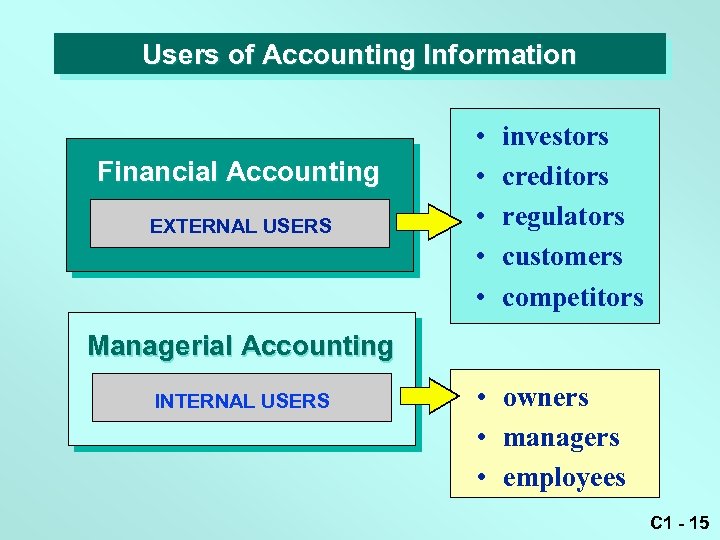 Users of Accounting Information

Financial Accounting

EXTERNAL USERS

• investors
• creditors
• regulators
• customers
• competitors

Managerial Accounting

INTERNAL USERS

• owners
• managers
• employees

C1 - 15